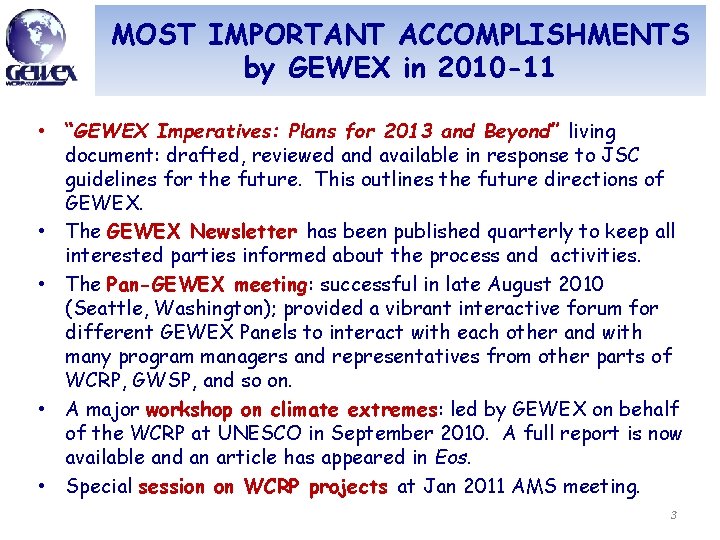 GEWEX
WCRP

MOST IMPORTANT ACCOMPLISHMENTS
by GEWEX in 2010-11

• "GEWEX Imperatives: Plans for 2013 and Beyond" living document: drafted, reviewed and available in response to JSC guidelines for the future. This outlines the future directions of GEWEX.
• The GEWEX Newsletter has been published quarterly to keep all interested parties informed about the process and activities.
• The Pan-GEWEX meeting: successful in late August 2010 (Seattle, Washington); provided a vibrant interactive forum for different GEWEX Panels to interact with each other and with many program managers and representatives from other parts of WCRP, GWSP, and so on.
• A major workshop on climate extremes: led by GEWEX on behalf of the WCRP at UNESCO in September 2010. A full report is now available and an article has appeared in Eos.
• Special session on WCRP projects at Jan 2011 AMS meeting.

3